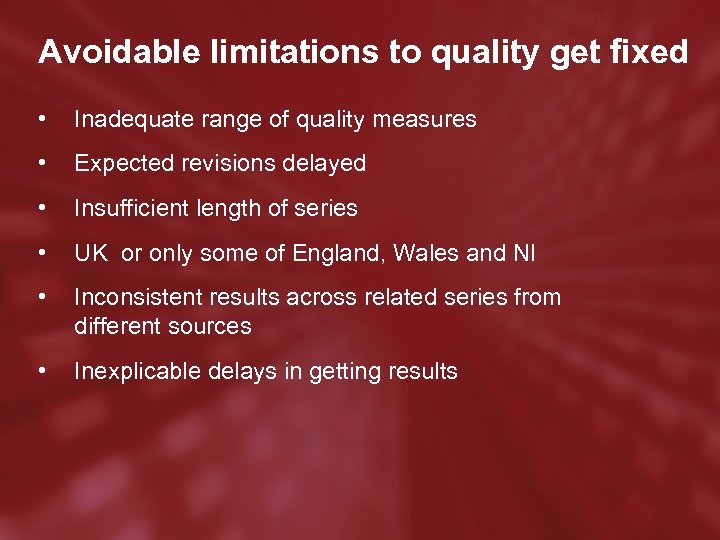 Avoidable limitations to quality get fixed

• Inadequate range of quality measures

• Expected revisions delayed

• Insufficient length of series

• UK  or only some of England, Wales and NI

• Inconsistent results across related series from different sources

• Inexplicable delays in getting results